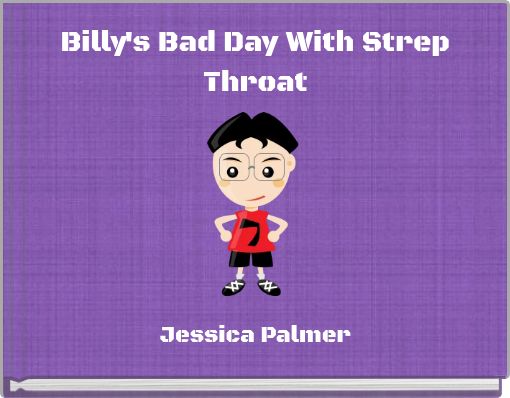 Billy's Bad Day With Strep Throat

7

Jessica Palmer